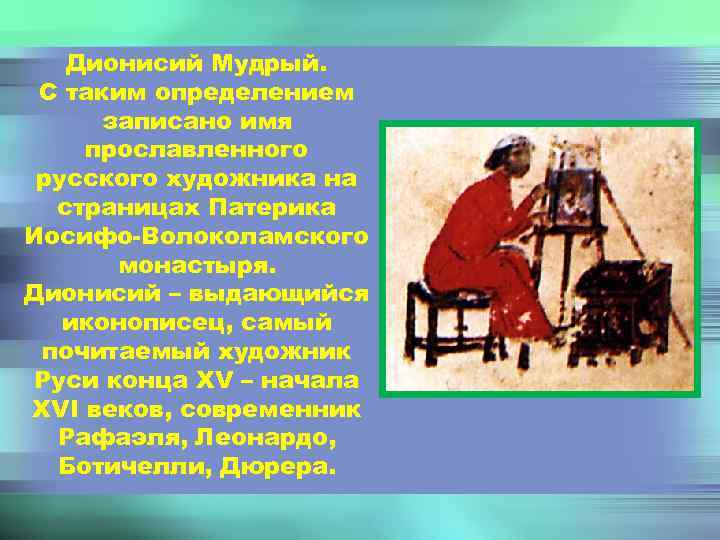 Дионисий Мудрый.
С таким определением записано имя прославленного русского художника на страницах Патерика Иосифо-Волоколамского монастыря.
Дионисий – выдающийся иконописец, самый почитаемый художник Руси конца XV – начала XVI веков, современник Рафаэля, Леонардо, Ботичелли, Дюрера.